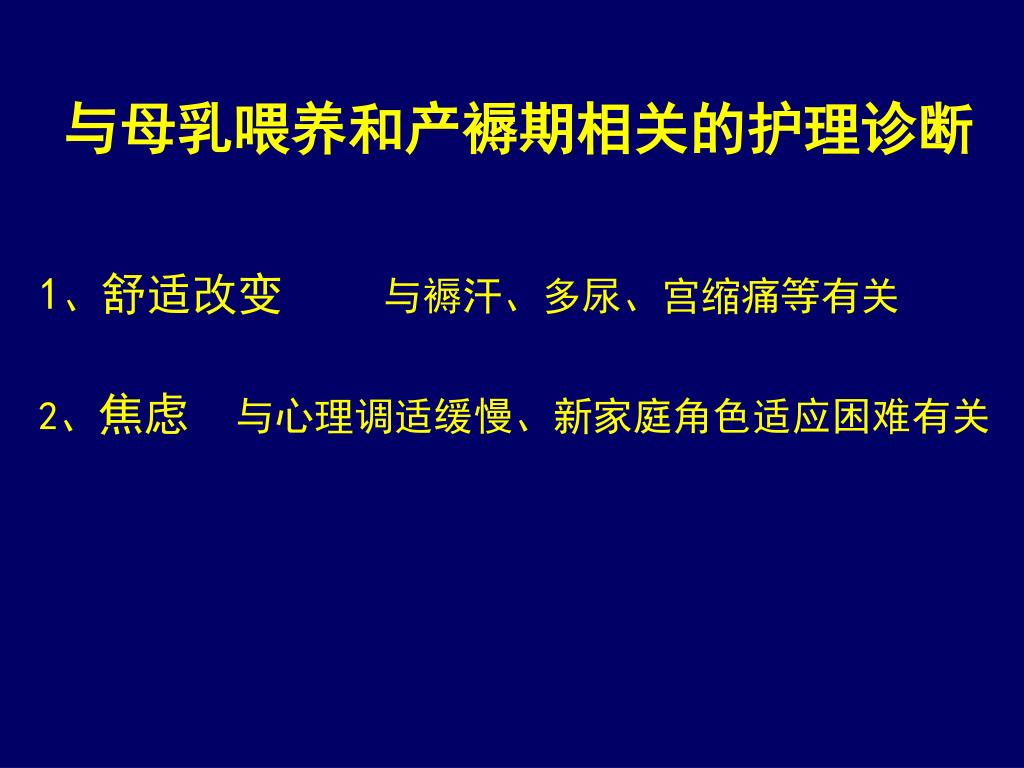 与母乳喂养和产褥期相关的护理诊断

1、舒适改变 与褥汗、多尿、宫缩痛等有关

2、焦虑 与心理调适缓慢、新家庭角色适应困难有关